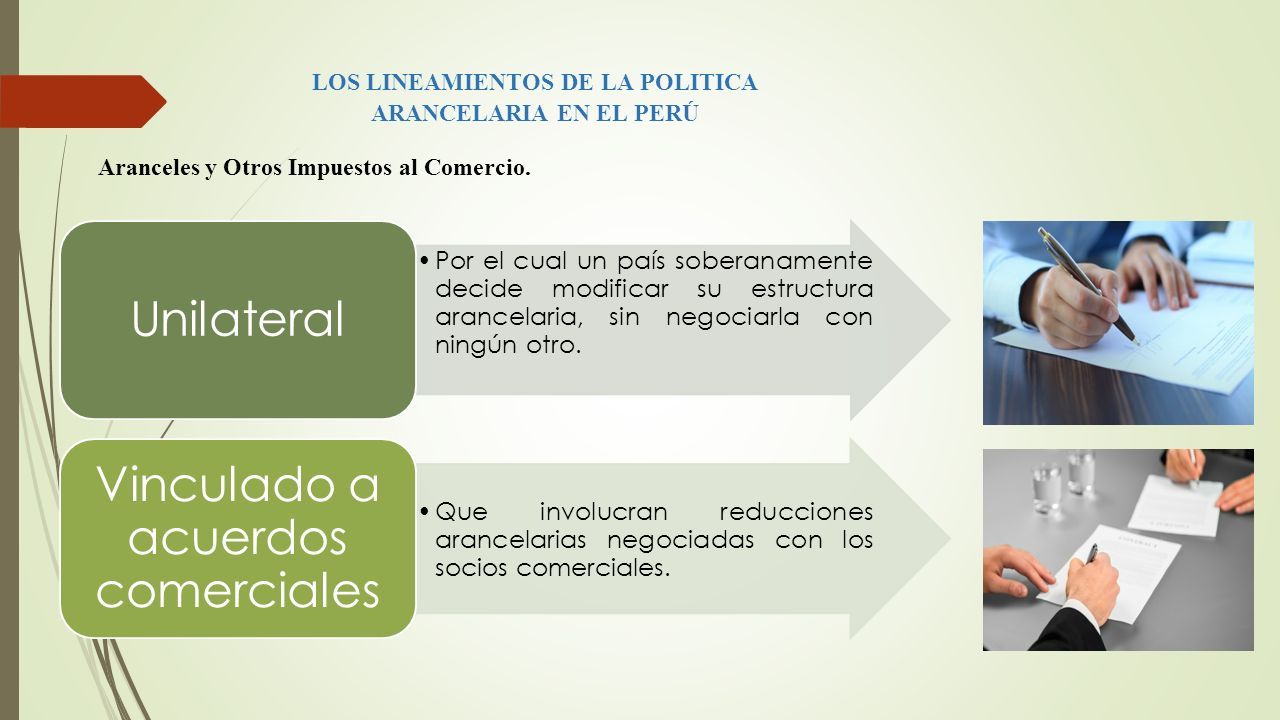 LOS LINEAMIENTOS DE LA POLITICA ARANCELARIA EN EL PERÚ

Aranceles y Otros Impuestos al Comercio.

Unilateral

• Por el cual un país soberanamente decide modificar su estructura arancelaria, sin negociarla con ningún otro.

Vinculado a acuerdos comerciales

• Que involucran reducciones arancelarias negociadas con los socios comerciales.